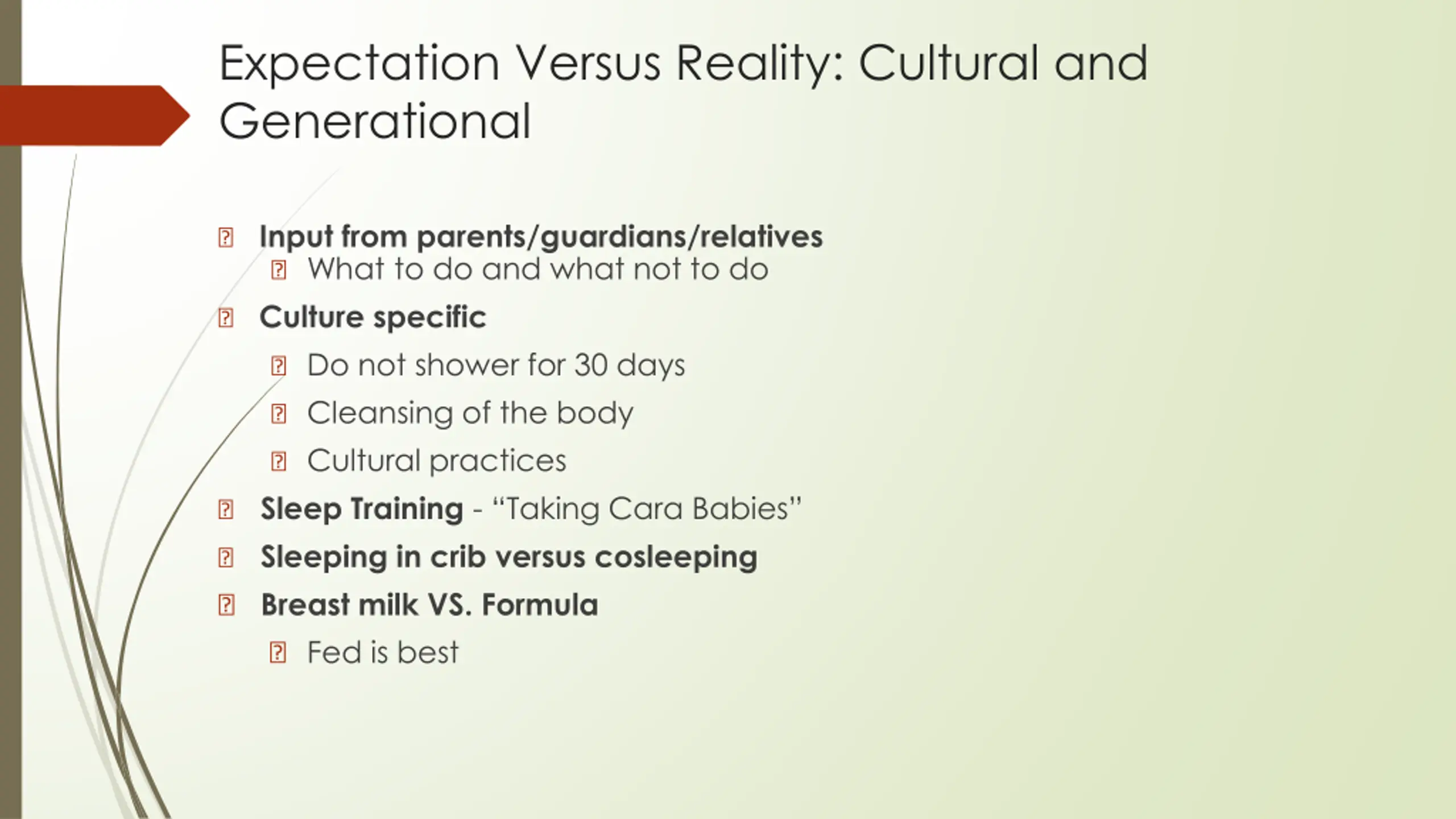 Expectation Versus Reality: Cultural and Generational

Input from parents/guardians/relatives
What to do and what not to do
Culture specific
Do not shower for 30 days
Cleansing of the body
Cultural practices
Sleep Training - “Taking Cara Babies”
Sleeping in crib versus cosleeping
Breast milk VS. Formula
Fed is best